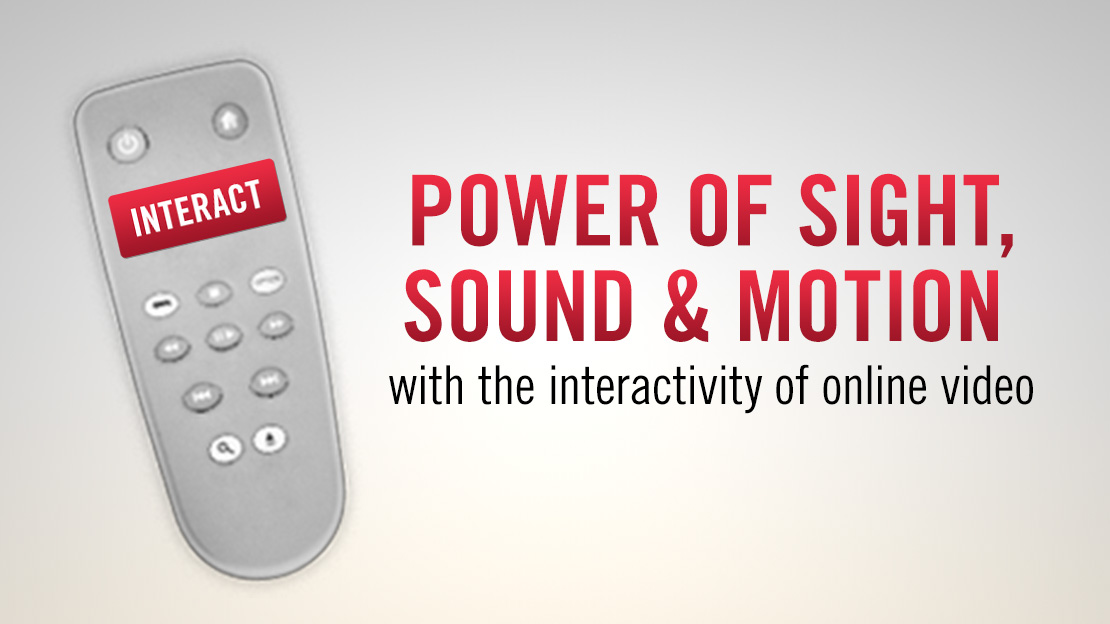 INTERACT

POWER OF SIGHT, SOUND & MOTION

with the interactivity of online video